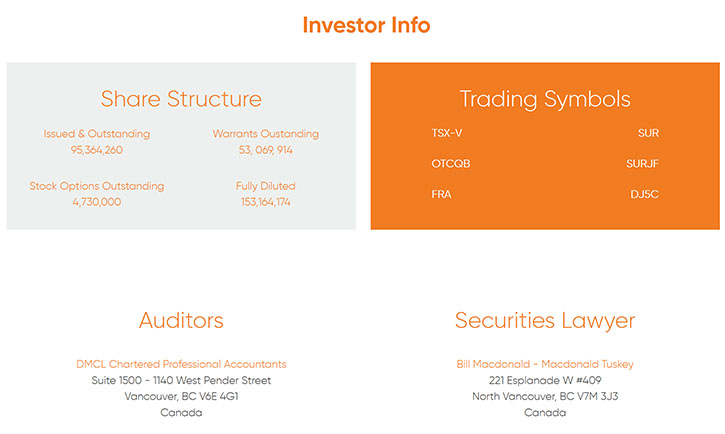 Investor Info

Share Structure

Issued & Outstanding
95,364,260

Warrants Oustanding
53, 069, 914

Stock Options Outstanding
4,730,000

Fully Diluted
153,164,174

Trading Symbols

| TSX-V | SUR |
|---|---|
| OTCQB | SURJF |
| FRA | DJ5C |

Auditors

DMCL Chartered Professional Accountants
Suite 1500 - 1140 West Pender Street
Vancouver, BC V6E 4G1
Canada

Securities Lawyer

Bill Macdonald - Macdonald Tuskey
221 Esplanade W #409
North Vancouver, BC V7M 3J3
Canada